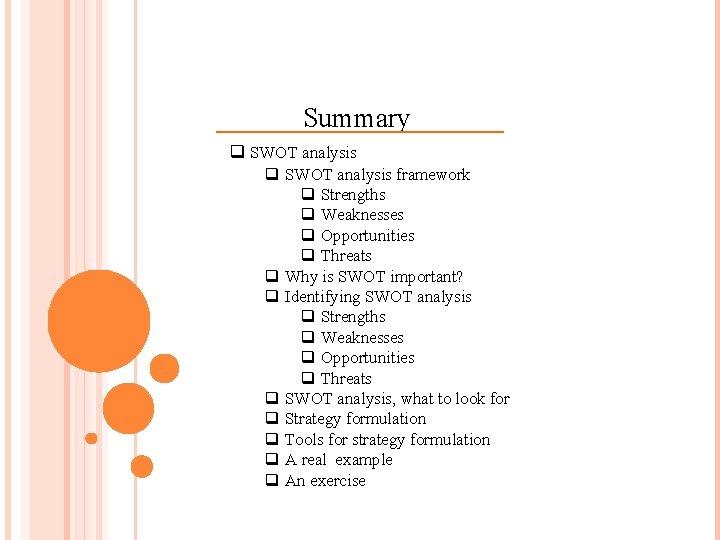 Summary

❑ SWOT analysis
❑ SWOT analysis framework
❑ Strengths
❑ Weaknesses
❑ Opportunities
❑ Threats
❑ Why is SWOT important?
❑ Identifying SWOT analysis
❑ Strengths
❑ Weaknesses
❑ Opportunities
❑ Threats
❑ SWOT analysis, what to look for
❑ Strategy formulation
❑ Tools for strategy formulation
❑ A real example
❑ An exercise